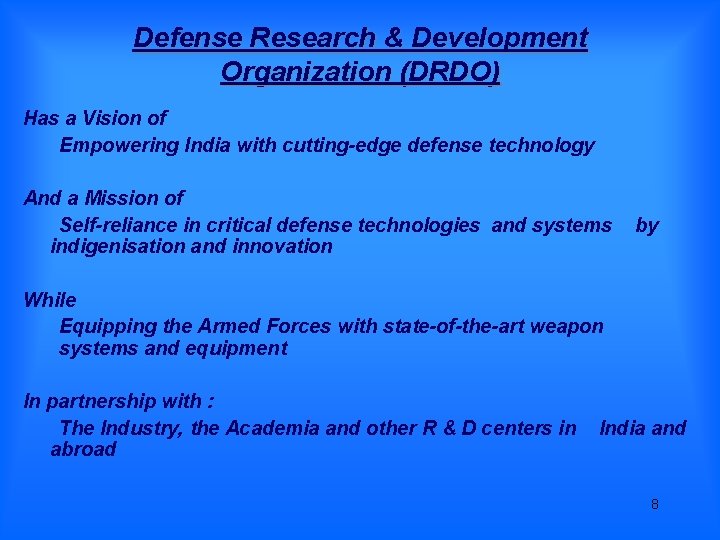 Defense Research & Development Organization (DRDO)

Has a Vision of

Empowering India with cutting-edge defense technology

And a Mission of

Self-reliance in critical defense technologies and systems by indigenisation and innovation

While

Equipping the Armed Forces with state-of-the-art weapon systems and equipment

In partnership with :

The Industry, the Academia and other R & D centers in India and abroad

8